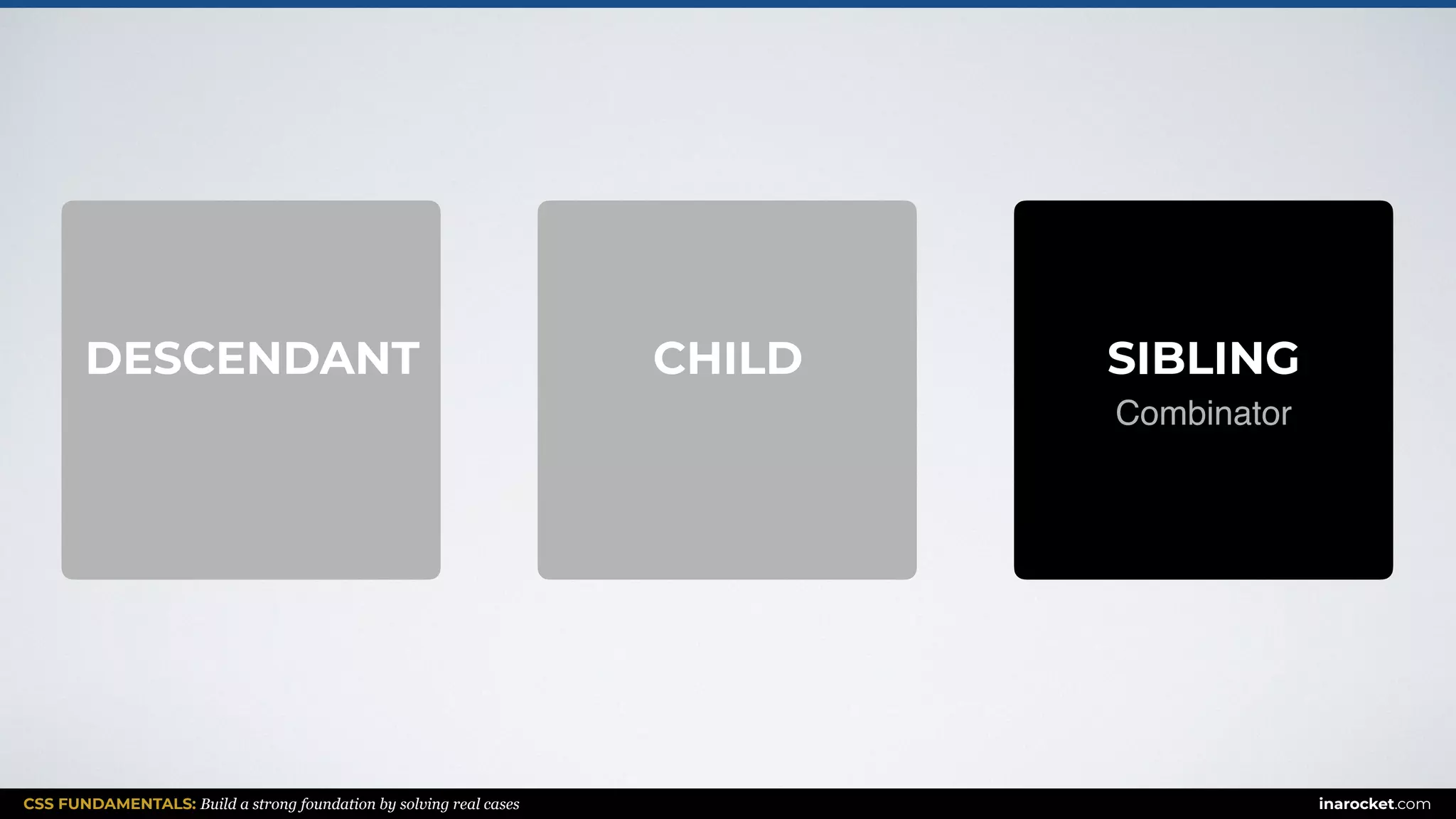 DESCENDANT

CHILD

SIBLING
Combinator

CSS FUNDAMENTALS: Build a strong foundation by solving real cases

inarocket.com